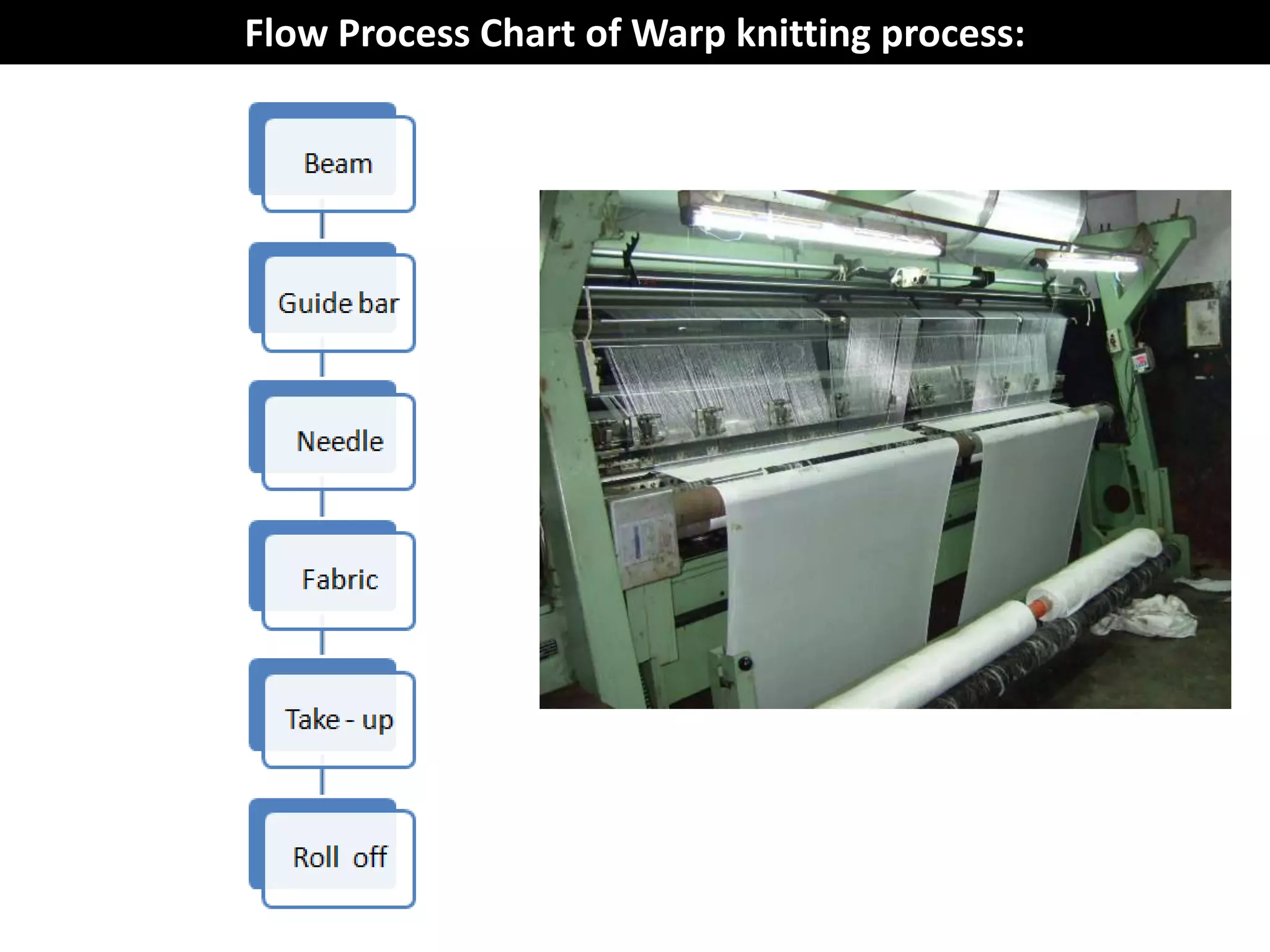 Flow Process Chart of Warp knitting process:

Beam

Guide bar

Needle

Fabric

Take - up

Roll off